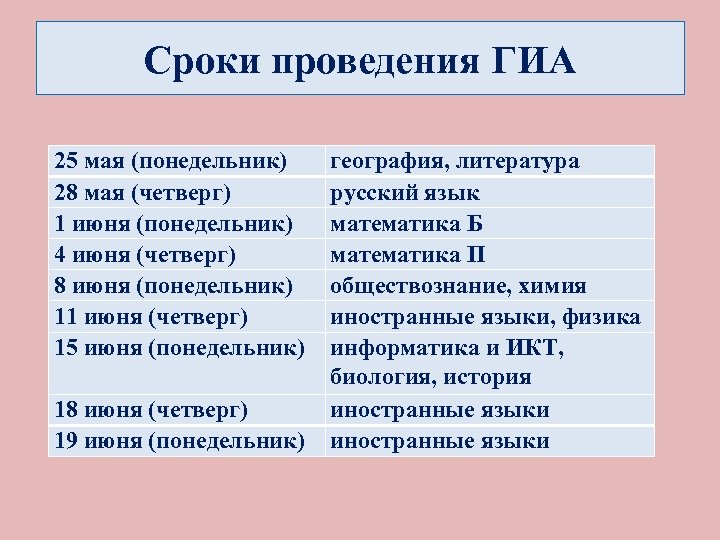 Сроки проведения ГИА

| 25 мая (понедельник) | география, литература |
|---|---|
| 28 мая (четверг) | русский язык |
| 1 июня (понедельник) | математика Б |
| 4 июня (четверг) | математика П |
| 8 июня (понедельник) | обществознание, химия |
| 11 июня (четверг) | иностранные языки, физика |
| 15 июня (понедельник) | информатика и ИКТ, биология, история |
| 18 июня (четверг) | иностранные языки |
| 19 июня (понедельник) | иностранные языки |